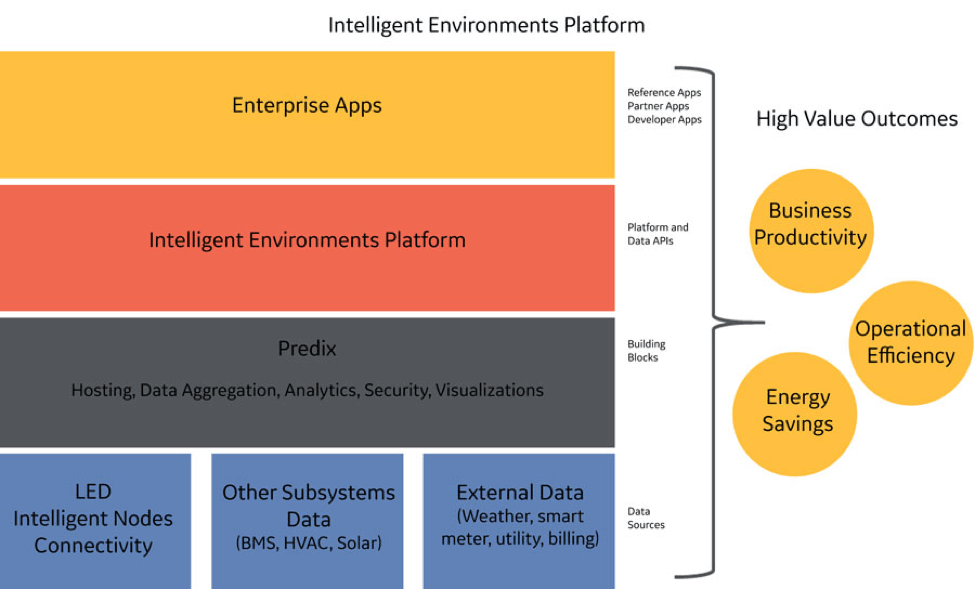 Intelligent Environments Platform

Enterprise Apps

Reference Apps
Partner Apps
Developer Apps

Intelligent Environments Platform

Platform and Data APIs

Predix

Hosting, Data Aggregation, Analytics, Security, Visualizations

Building Blocks

LED Intelligent Nodes Connectivity

Other Subsystems Data (BMS, HVAC, Solar)

External Data (Weather, smart meter, utility, billing)

Data Sources

High Value Outcomes

Business Productivity

Operational Efficiency

Energy Savings